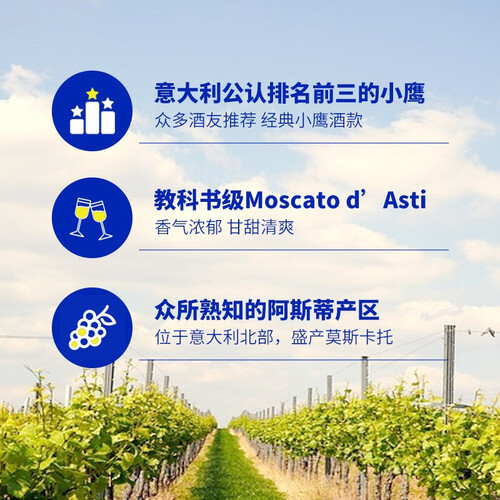 意大利公认排名前三的小鹰
众多酒友推荐 经典小鹰酒款

教科书级Moscato d’Asti
香气浓郁 甘甜清爽

众所熟知的阿斯蒂产区
位于意大利北部，盛产莫斯卡托